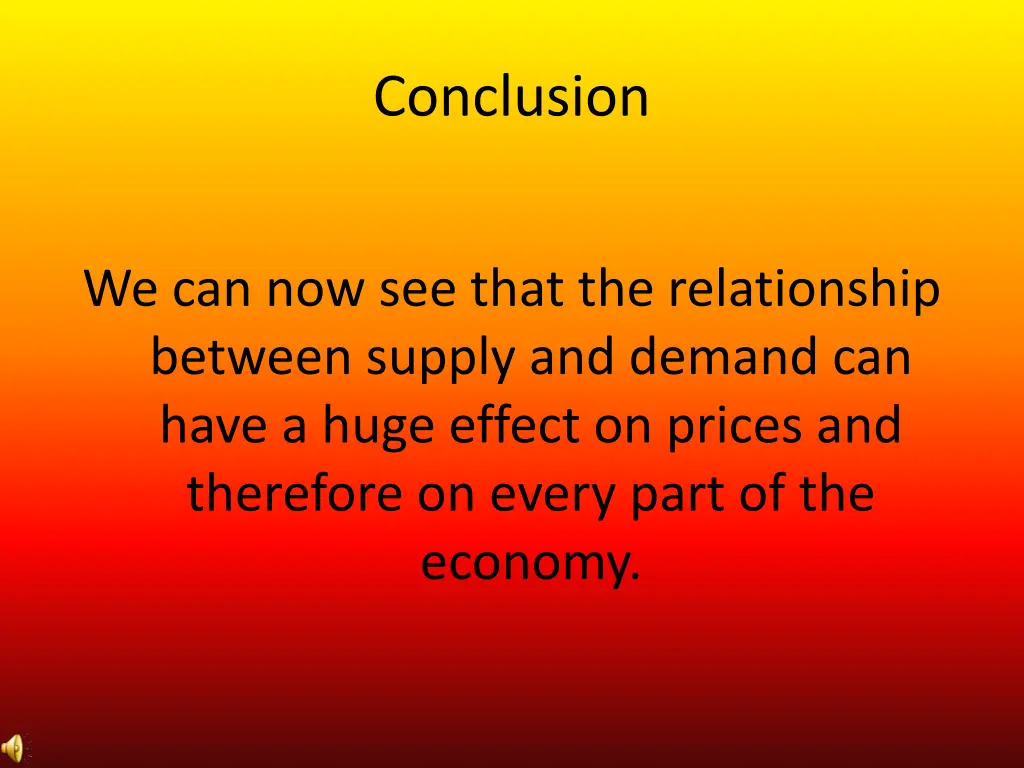 Conclusion

We can now see that the relationship between supply and demand can have a huge effect on prices and therefore on every part of the economy.